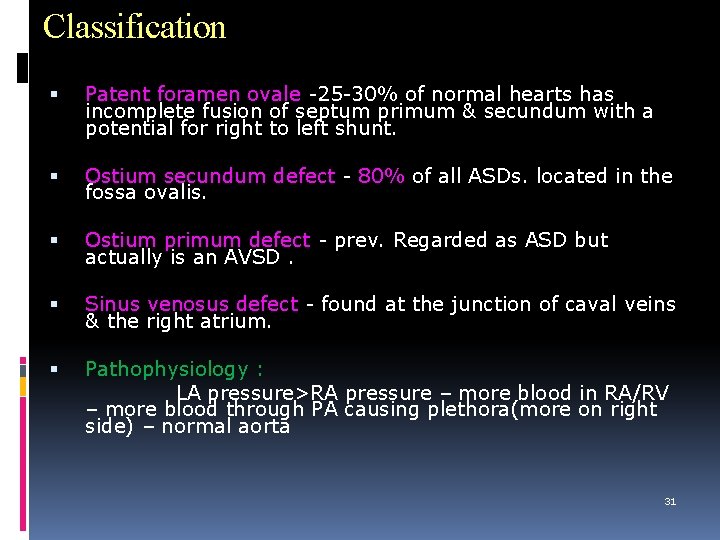 Classification

▪ Patent foramen ovale -25-30% of normal hearts has incomplete fusion of septum primum & secundum with a potential for right to left shunt.

▪ Ostium secundum defect - 80% of all ASDs. located in the fossa ovalis.

▪ Ostium primum defect - prev. Regarded as ASD but actually is an AVSD .

▪ Sinus venosus defect - found at the junction of caval veins & the right atrium.

▪ Pathophysiology :
LA pressure>RA pressure – more blood in RA/RV – more blood through PA causing plethora(more on right side) – normal aorta

31